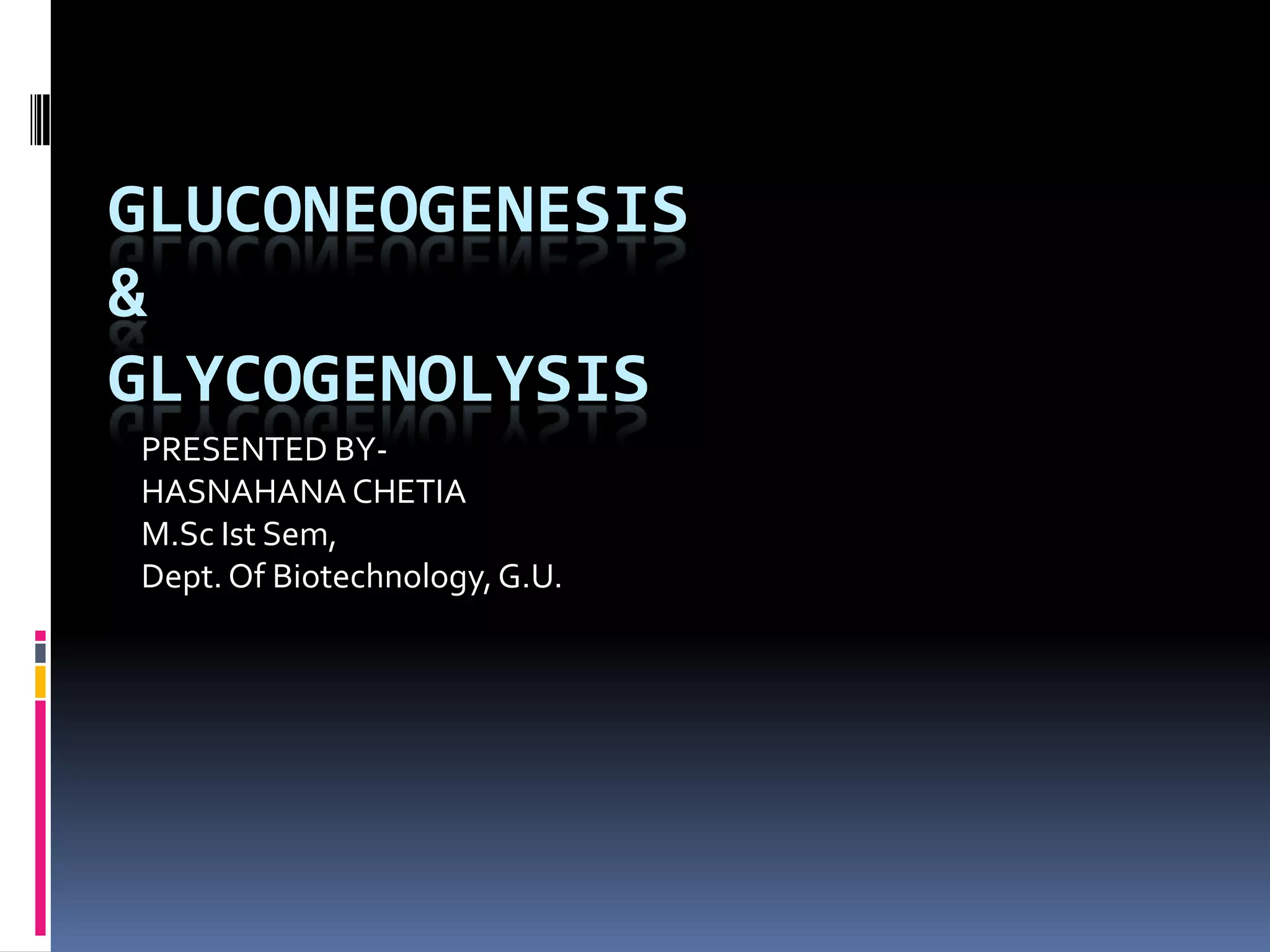 GLUCONEOGENESIS
&
GLYCOGENOLYSIS

PRESENTED BY-
HASNAHANA CHETIA
M.Sc Ist Sem,
Dept. Of Biotechnology, G.U.